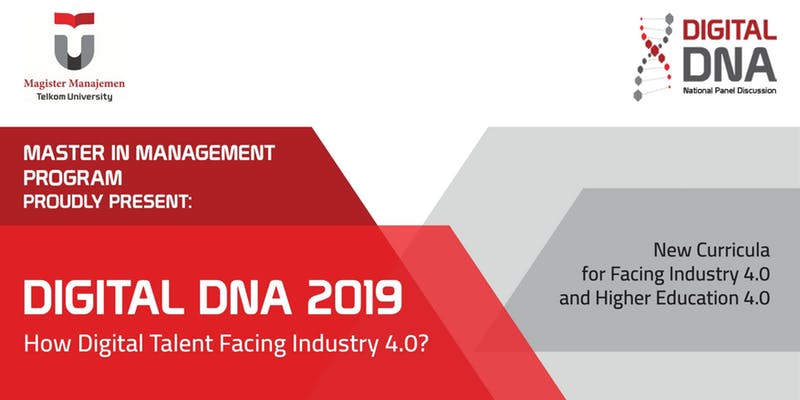 Magister Manajemen
Telkom University

DIGITAL
DNA
National Panel Discussion

MASTER IN MANAGEMENT PROGRAM PROUDLY PRESENT:

DIGITAL DNA 2019
How Digital Talent Facing Industry 4.0?

New Curricula for Facing Industry 4.0 and Higher Education 4.0